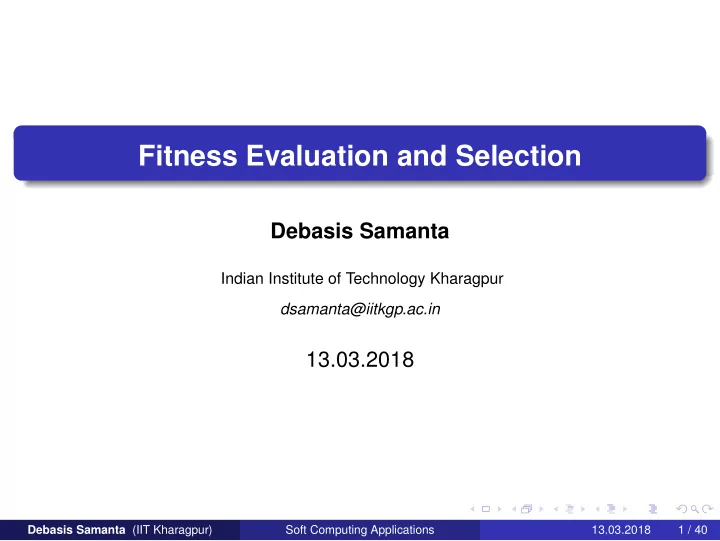 Fitness Evaluation and Selection

Debasis Samanta

Indian Institute of Technology Kharagpur

dsamanta@iitkgp.ac.in

13.03.2018

Debasis Samanta (IIT Kharagpur) Soft Computing Applications 13.03.2018 1 / 40